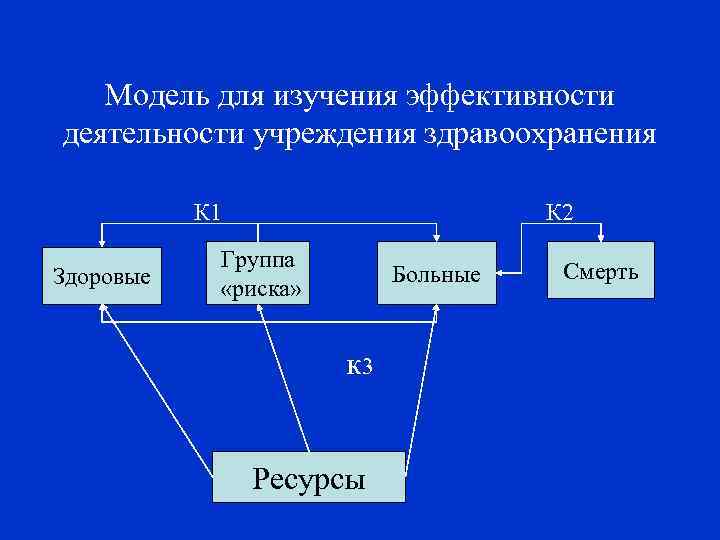 Модель для изучения эффективности деятельности учреждения здравоохранения

К1

К2

Здоровые

Группа «риска»

Больные

Смерть

к3

Ресурсы